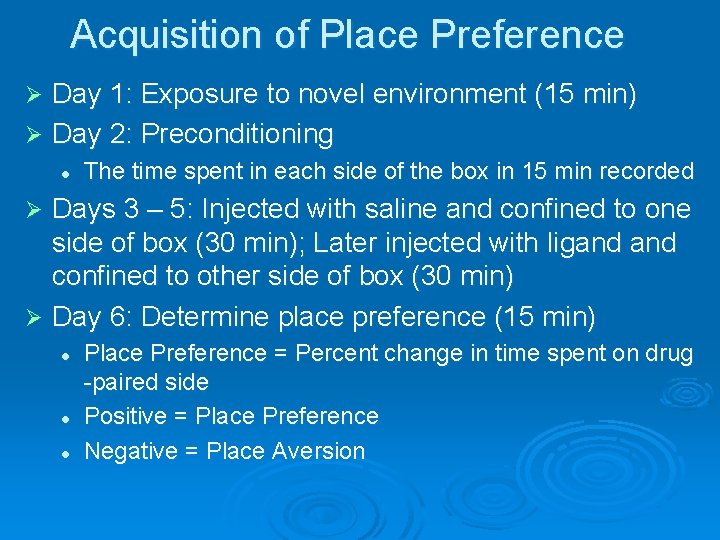 Acquisition of Place Preference

➢ Day 1: Exposure to novel environment (15 min)

➢ Day 2: Preconditioning

• The time spent in each side of the box in 15 min recorded

➢ Days 3 – 5: Injected with saline and confined to one side of box (30 min); Later injected with ligand and confined to other side of box (30 min)

➢ Day 6: Determine place preference (15 min)

• Place Preference = Percent change in time spent on drug -paired side

• Positive = Place Preference

• Negative = Place Aversion